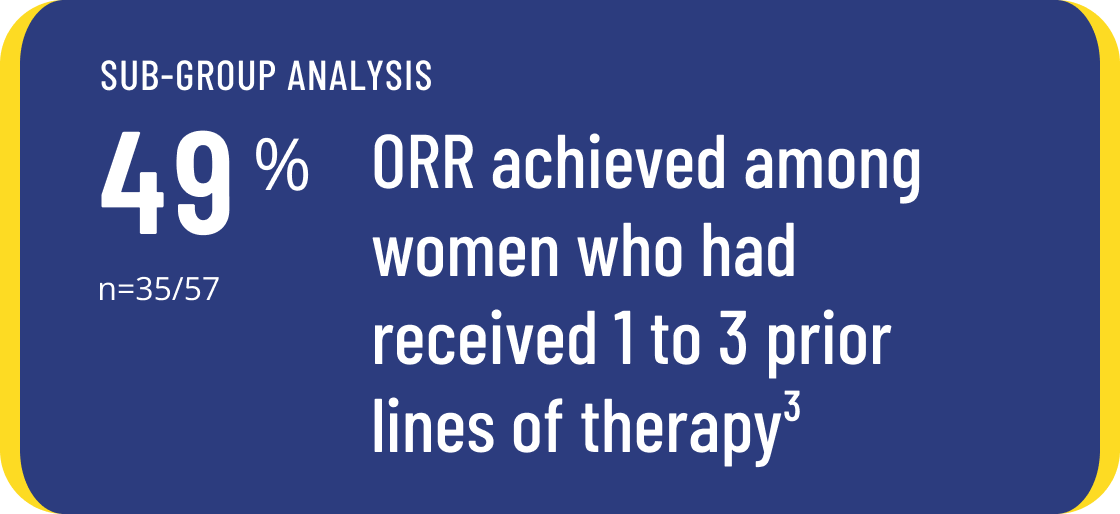 SUB-GROUP ANALYSIS

49 %

n=35/57

ORR achieved among women who had received 1 to 3 prior lines of therapy$^3$